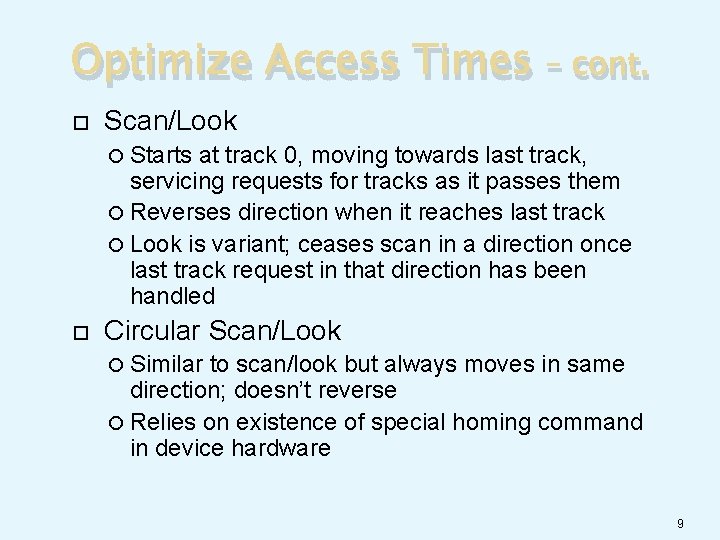 Optimize Access Times – cont.

Scan/Look

Starts at track 0, moving towards last track, servicing requests for tracks as it passes them

Reverses direction when it reaches last track

Look is variant; ceases scan in a direction once last track request in that direction has been handled

Circular Scan/Look

Similar to scan/look but always moves in same direction; doesn't reverse

Relies on existence of special homing command in device hardware

9